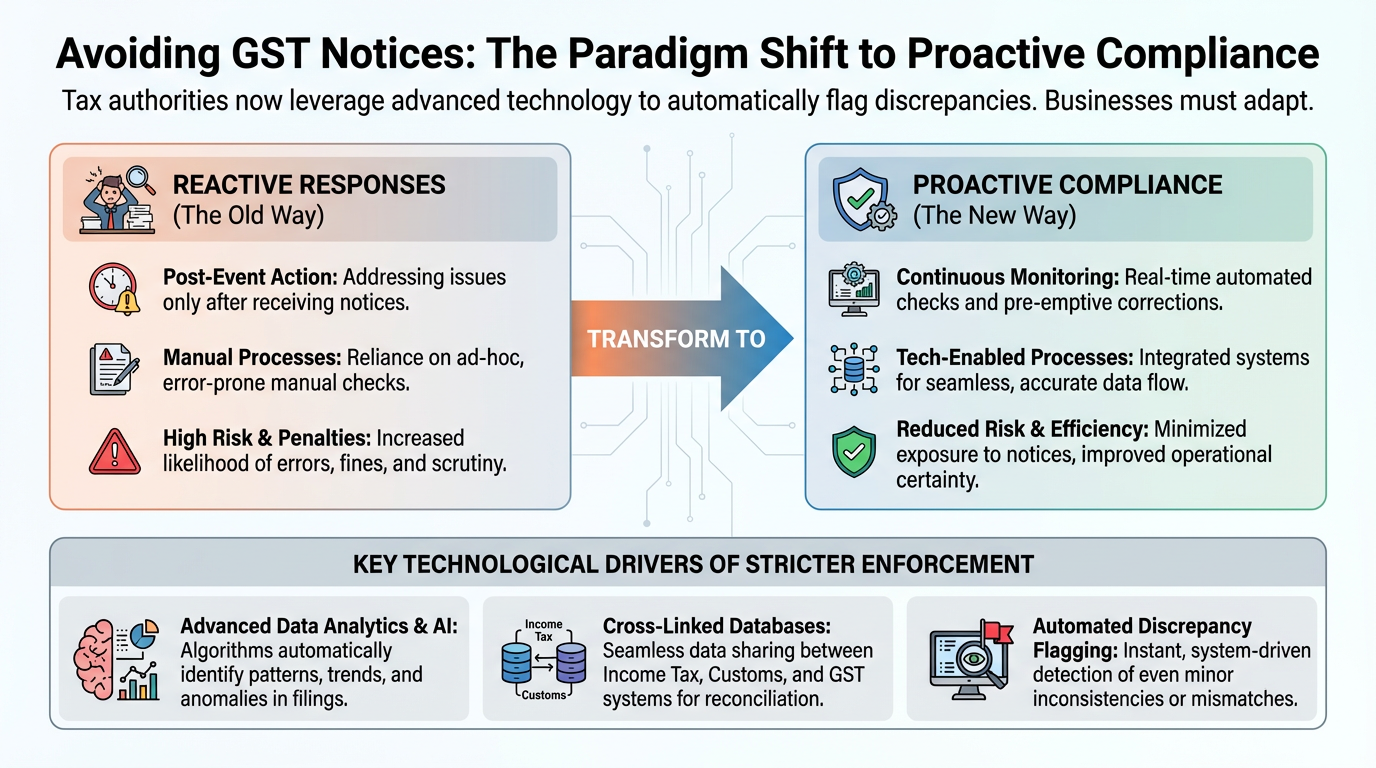 Avoiding GST Notices: The Paradigm Shift to Proactive Compliance

Tax authorities now leverage advanced technology to automatically flag discrepancies. Businesses must adapt.

REACTIVE RESPONSES
(The Old Way)

Post-Event Action: Addressing issues only after receiving notices.

Manual Processes: Reliance on ad-hoc, error-prone manual checks.

High Risk & Penalties: Increased likelihood of errors, fines, and scrutiny.

TRANSFORM TO

PROACTIVE COMPLIANCE
(The New Way)

Continuous Monitoring: Real-time automated checks and pre-emptive corrections.

Tech-Enabled Processes: Integrated systems for seamless, accurate data flow.

Reduced Risk & Efficiency: Minimized exposure to notices, improved operational certainty.

KEY TECHNOLOGICAL DRIVERS OF STRICTER ENFORCEMENT

Advanced Data Analytics & AI: Algorithms automatically identify patterns, trends, and anomalies in filings.

Income Tax
Customs

Cross-Linked Databases: Seamless data sharing between Income Tax, Customs, and GST systems for reconciliation.

Automated Discrepancy Flagging: Instant, system-driven detection of even minor inconsistencies or mismatches.